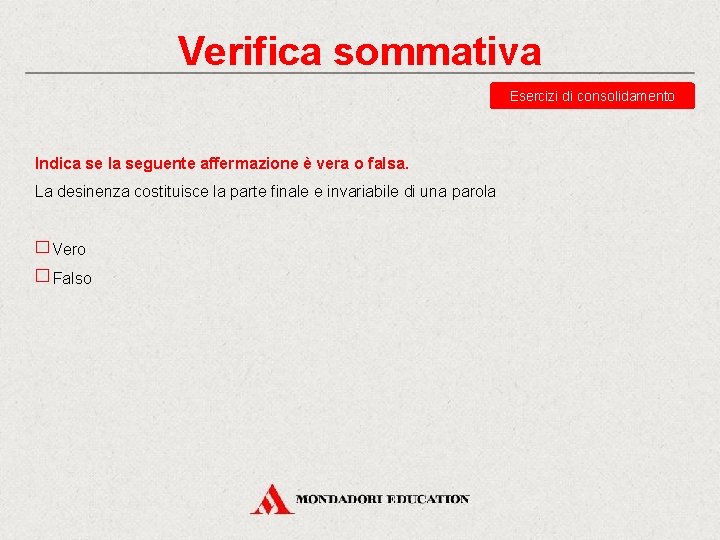 Verifica sommativa

Esercizi di consolidamento

Indica se la seguente affermazione è vera o falsa.

La desinenza costituisce la parte finale e invariabile di una parola

☐ Vero

☐ Falso

MONDADORI EDUCATION